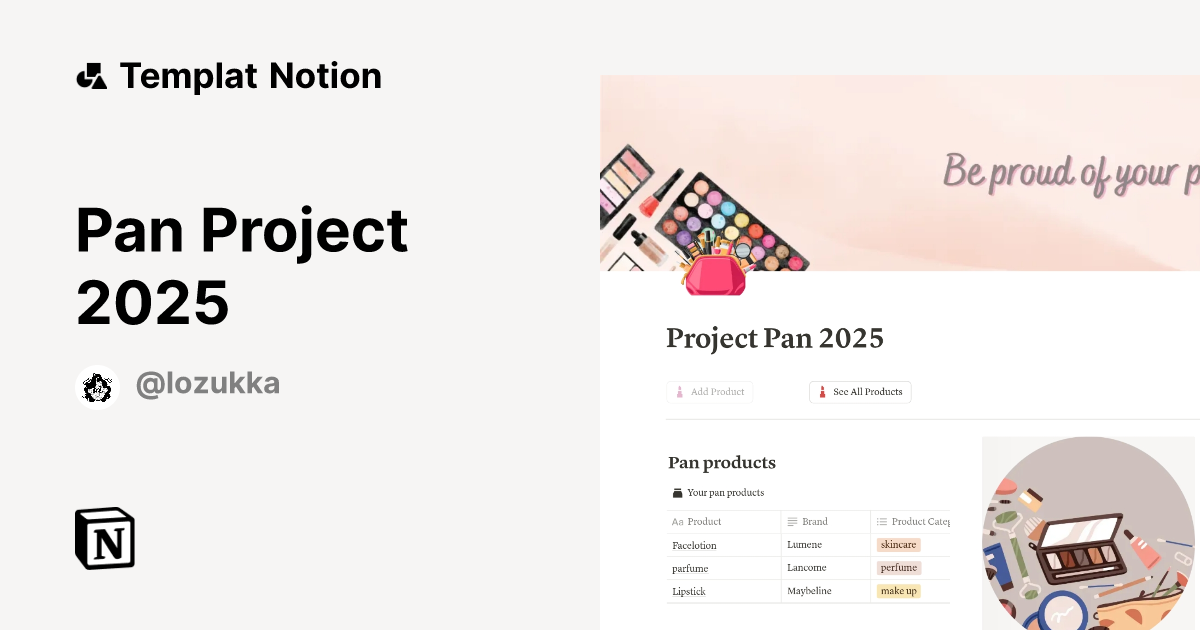 Templat Notion

Pan Project 2025

@lozukka

Be proud of your p

Project Pan 2025

Add Product

See All Products

Pan products

Your pan products

| Aa Product | Brand | Product Categ |
|---|---|---|
| Facelotion | Lumene | skincare |
| parfume | Lancome | perfume |
| Lipstick | Maybeline | make up |